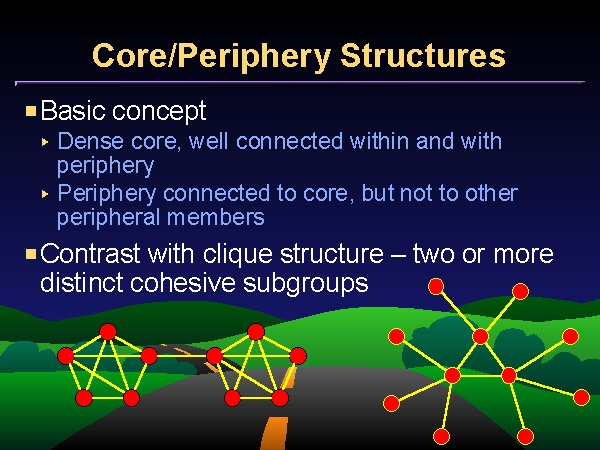 Core/Periphery Structures

Basic concept

Dense core, well connected within and with periphery

Periphery connected to core, but not to other peripheral members

Contrast with clique structure – two or more distinct cohesive subgroups